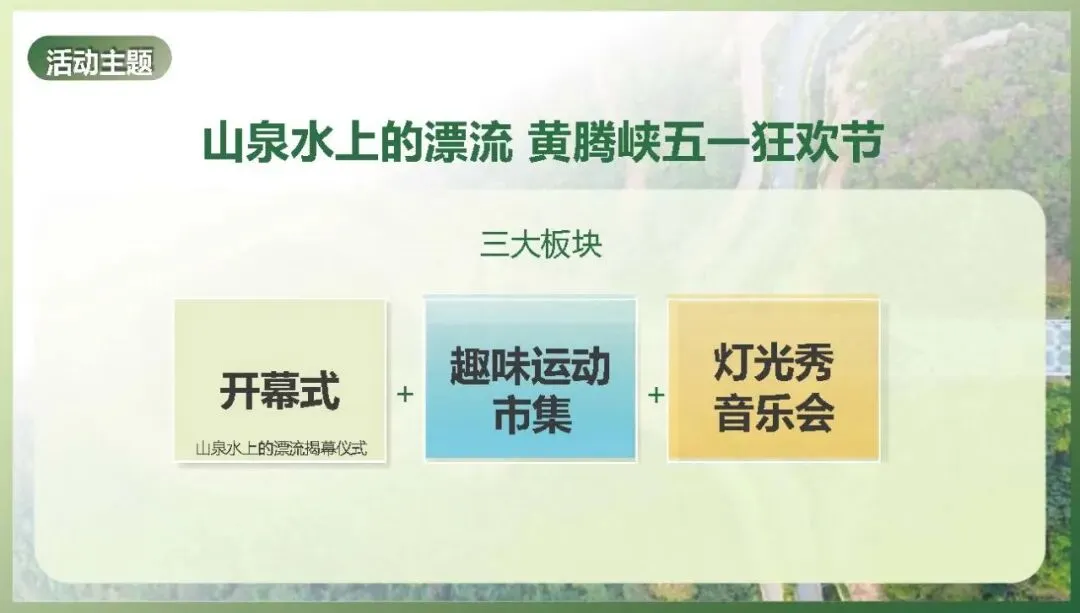 活动主题

山泉水上的漂流 黄腾峡五一狂欢节

三大板块

开幕式

山泉水上的漂流揭幕仪式

+

趣味运动市集

+

灯光秀音乐会